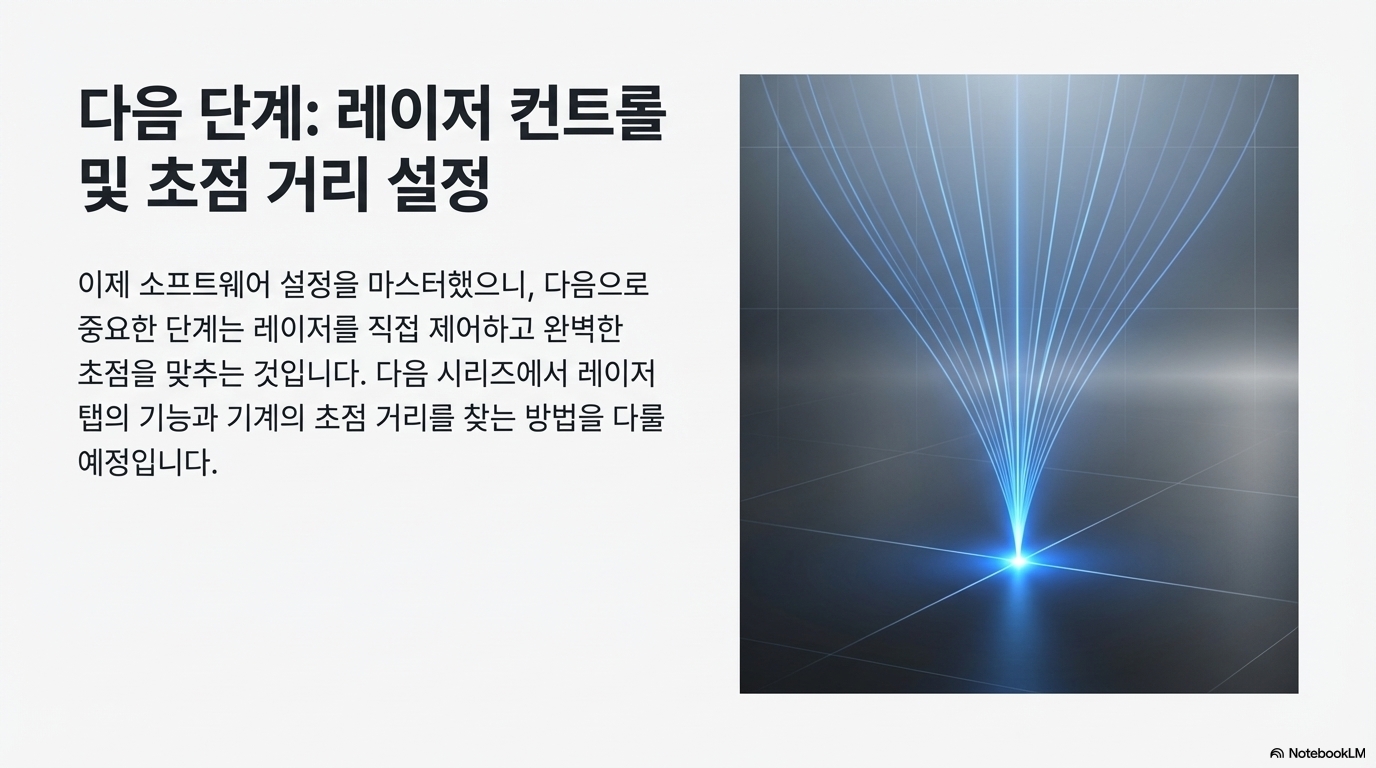 다음 단계: 레이저 컨트롤 및 초점 거리 설정

이제 소프트웨어 설정을 마스터했으니, 다음으로 중요한 단계는 레이저를 직접 제어하고 완벽한 초점을 맞추는 것입니다. 다음 시리즈에서 레이저 탭의 기능과 기계의 초점 거리를 찾는 방법을 다룰 예정입니다.

NotebookLM